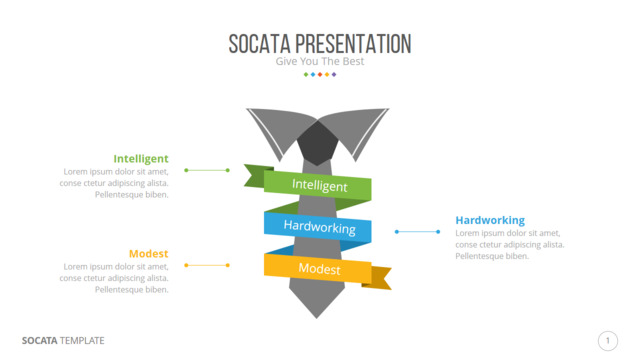 SOCATA PRESENTATION
Give You The Best

Intelligent
Lorem ipsum dolor sit amet, conse ctetur adipiscing alista. Pellentesque biben.

Modest
Lorem ipsum dolor sit amet, conse ctetur adipiscing alista. Pellentesque biben.

Intelligent

Hardworking

Modest

Hardworking
Lorem ipsum dolor sit amet, conse ctetur adipiscing alista. Pellentesque biben.

SOCATA TEMPLATE

1